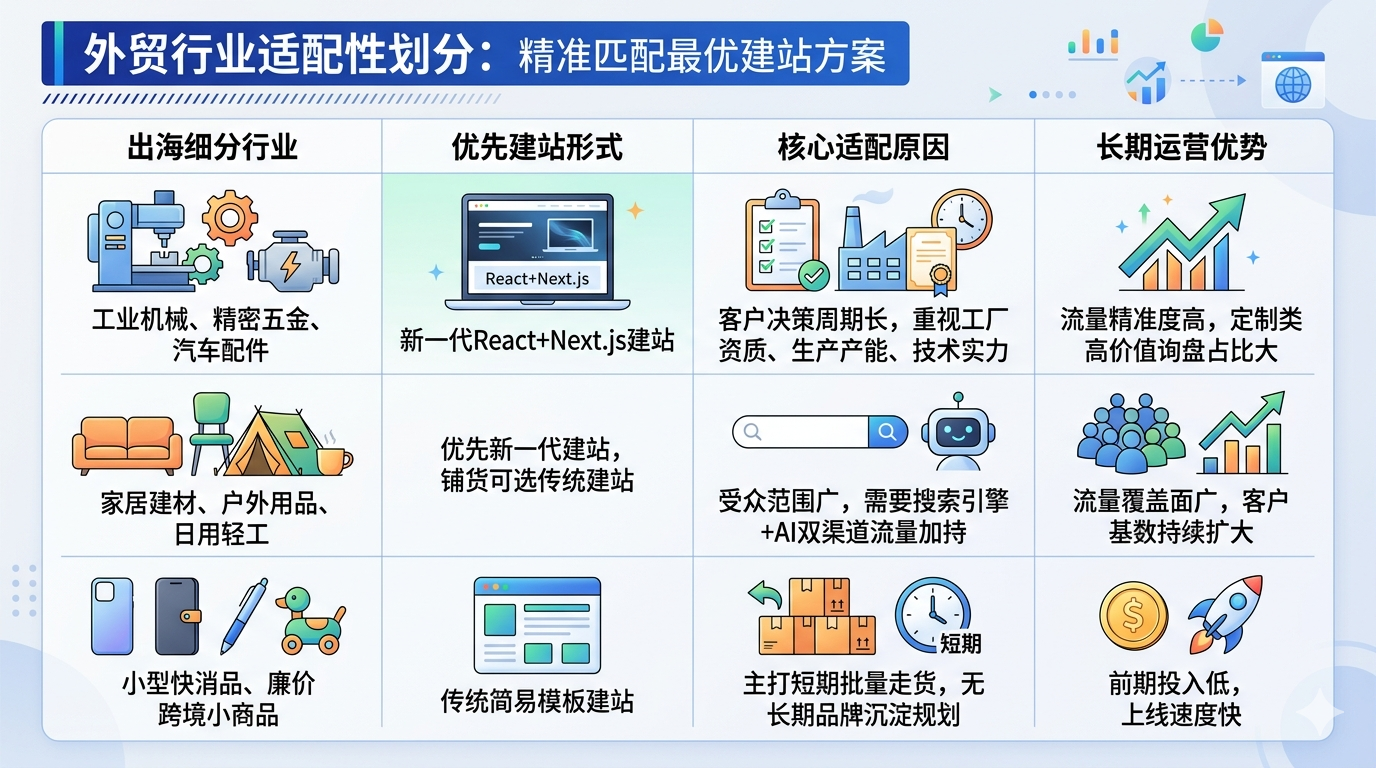 外贸行业适配性划分：精准匹配最优建站方案

| 出海细分行业 | 优先建站形式 | 核心适配原因 | 长期运营优势 |
|---|---|---|---|
| 工业机械、精密五金、汽车配件 | React+Next.js 新一代React+Next.js建站 | 客户决策周期长，重视工厂资质、生产产能、技术实力 | 流量精准度高，定制类高价值询盘占比大 |
| 家居建材、户外用品、日用轻工 | 优先新一代建站，铺货可选传统建站 | 受众范围广，需要搜索引擎+AI双渠道流量加持 | 流量覆盖面广，客户基数持续扩大 |
| 小型快消品、廉价跨境小商品 | 传统简易模板建站 | 短期 主打短期批量走货，无长期品牌沉淀规划 | 前期投入低，上线速度快 |